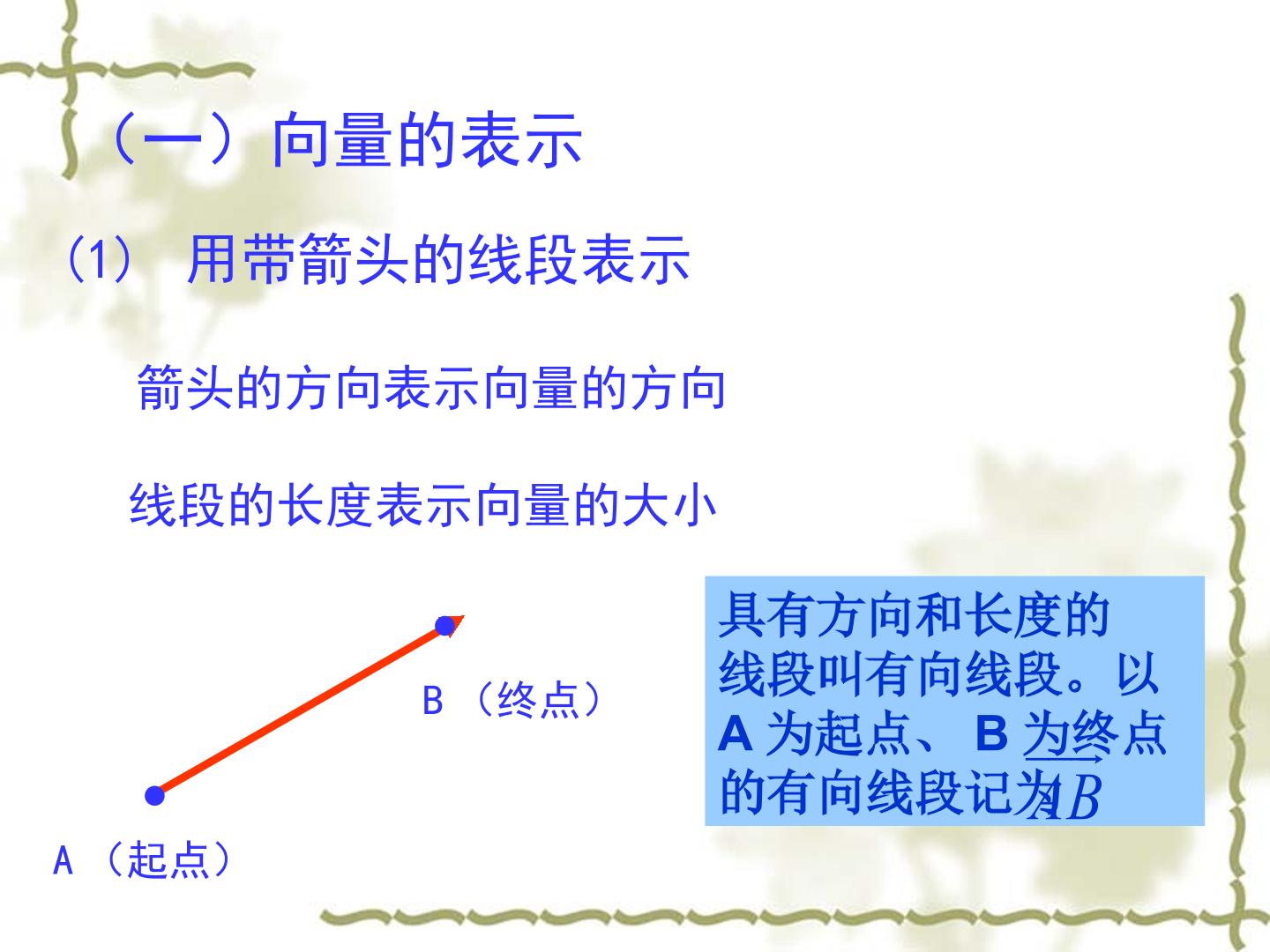 （一）向量的表示

(1) 用带箭头的线段表示

箭头的方向表示向量的方向

线段的长度表示向量的大小

B（终点）

A（起点）

具有方向和长度的线段叫有向线段。以A为起点、B为终点的有向线段记为$\overrightarrow{AB}$